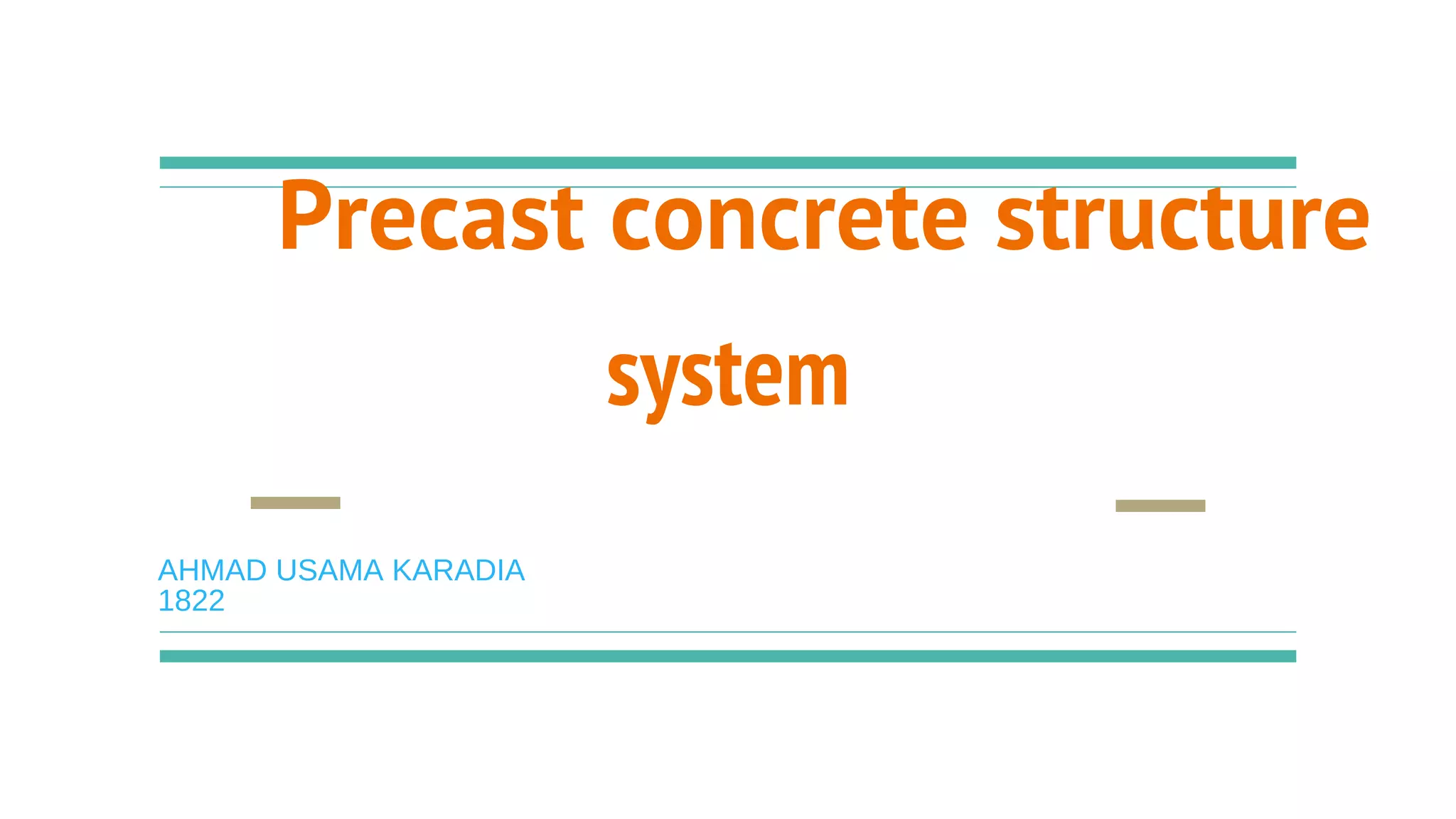 Precast concrete structure system

AHMAD USAMA KARADIA
1822